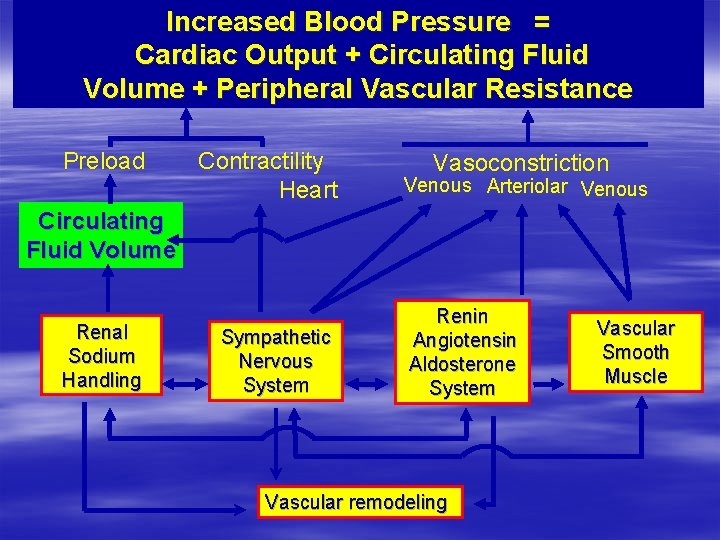 Increased Blood Pressure =
Cardiac Output + Circulating Fluid Volume + Peripheral Vascular Resistance

Preload

Contractility
Heart

Vasoconstriction
Venous Arteriolar Venous

Circulating Fluid Volume

Renal Sodium Handling

Sympathetic Nervous System

Renin Angiotensin Aldosterone System

Vascular Smooth Muscle

Vascular remodeling